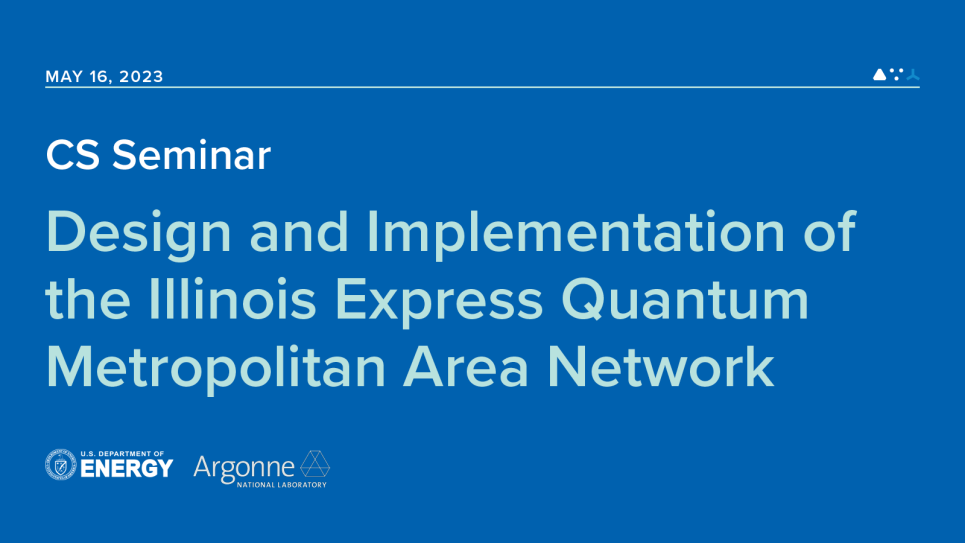 MAY 16, 2023

CS Seminar

Design and Implementation of the Illinois Express Quantum Metropolitan Area Network

U.S. DEPARTMENT OF ENERGY

Argonne NATIONAL LABORATORY